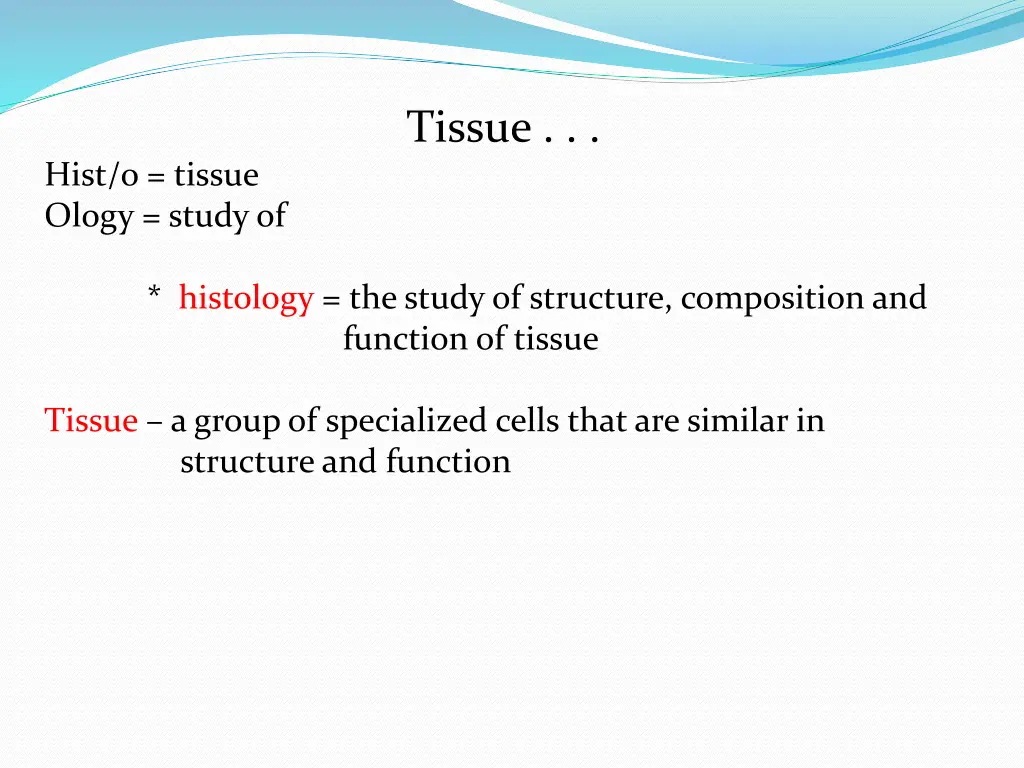 Tissue . . .

Hist/o = tissue
Ology = study of

* histology = the study of structure, composition and function of tissue

Tissue – a group of specialized cells that are similar in structure and function